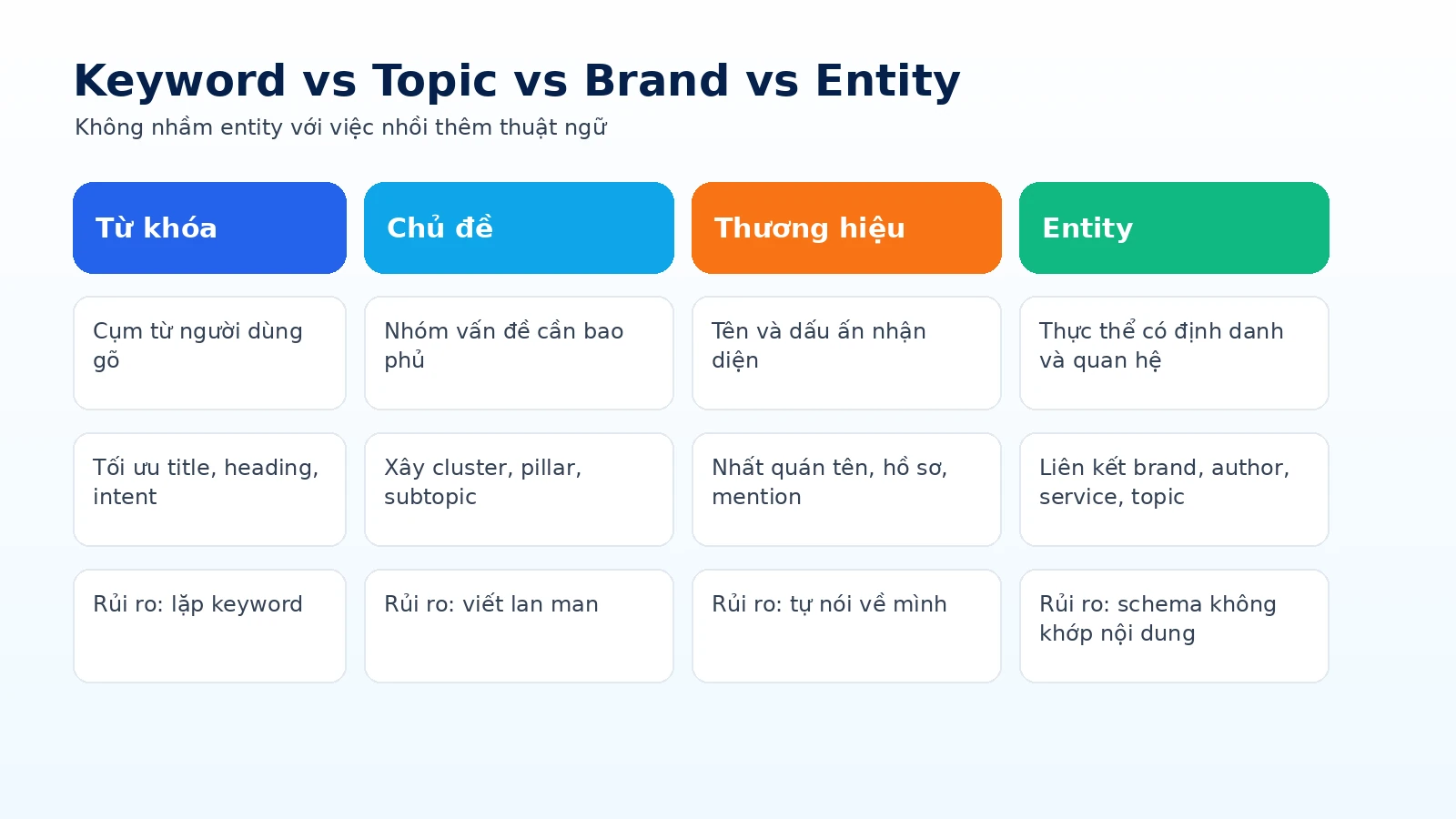 Keyword vs Topic vs Brand vs Entity

Không nhầm entity với việc nhồi thêm thuật ngữ

| Từ khóa | Chủ đề | Thương hiệu | Entity |
|---|---|---|---|
| Cụm từ người dùng gõ | Nhóm vấn đề cần bao phủ | Tên và dấu ấn nhận diện | Thực thể có định danh và quan hệ |
| Tối ưu title, heading, intent | Xây cluster, pillar, subtopic | Nhất quán tên, hồ sơ, mention | Liên kết brand, author, service, topic |
| Rủi ro: lặp keyword | Rủi ro: viết lan man | Rủi ro: tự nói về mình | Rủi ro: schema không khớp nội dung |